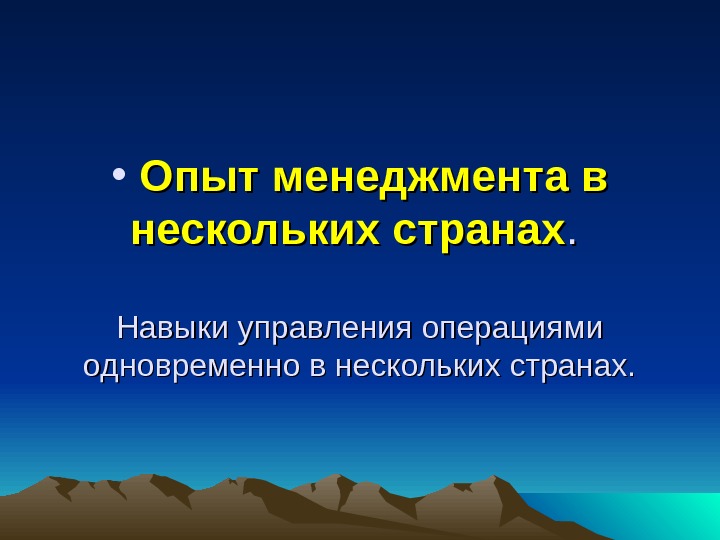 • Опыт менеджмента в нескольких странах.

Навыки управления операциями одновременно в нескольких странах.